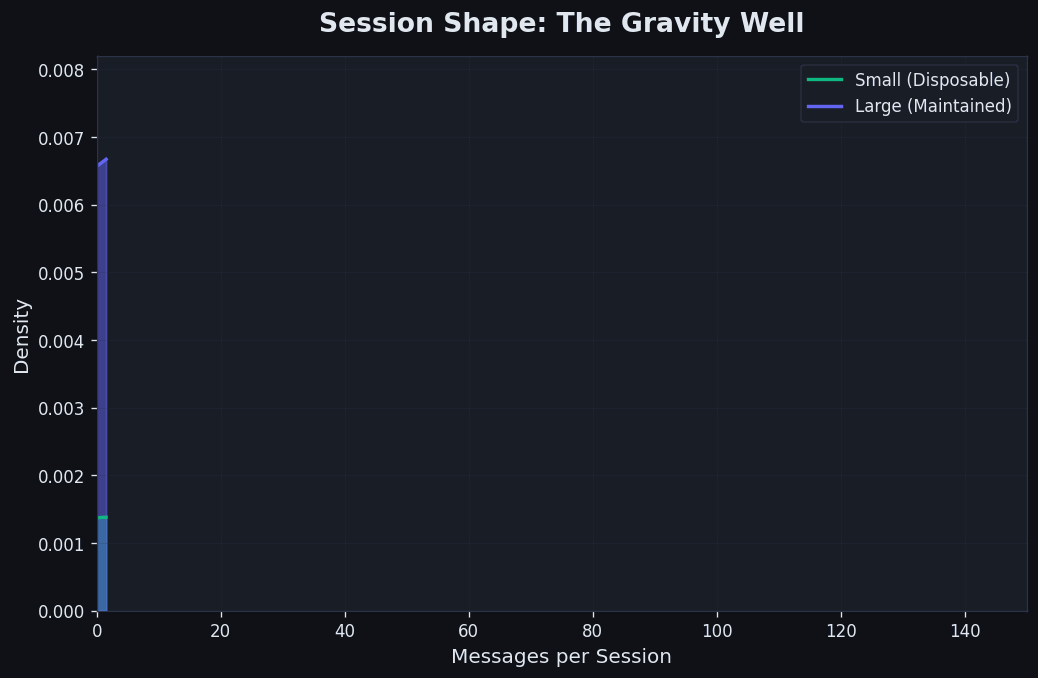 Session Shape: The Gravity Well

Small (Disposable)
Large (Maintained)

Density

0.008
0.007
0.006
0.005
0.004
0.003
0.002
0.001
0.000

0
20
40
60
80
100
120
140

Messages per Session